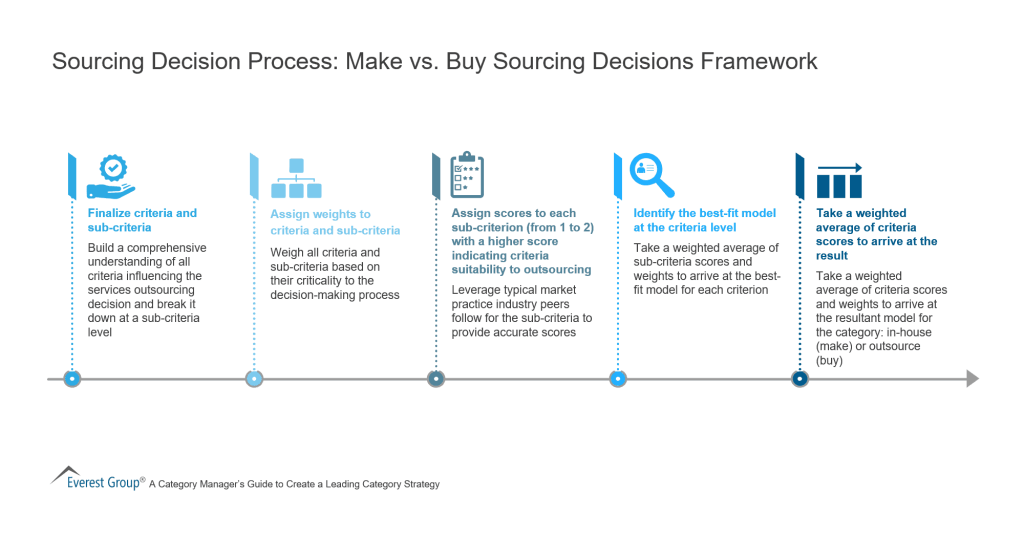 Sourcing Decision Process: Make vs. Buy Sourcing Decisions Framework

Finalize criteria and sub-criteria

Build a comprehensive understanding of all criteria influencing the services outsourcing decision and break it down at a sub-criteria level

Assign weights to criteria and sub-criteria

Weigh all criteria and sub-criteria based on their criticality to the decision-making process

Assign scores to each sub-criterion (from 1 to 2) with a higher score indicating criteria suitability to outsourcing

Leverage typical market practice industry peers follow for the sub-criteria to provide accurate scores

Identify the best-fit model at the criteria level

Take a weighted average of sub-criteria scores and weights to arrive at the best-fit model for each criterion

Take a weighted average of criteria scores to arrive at the result

Take a weighted average of criteria scores and weights to arrive at the resultant model for the category: in-house (make) or outsource (buy)

Everest Group® A Category Manager's Guide to Create a Leading Category Strategy